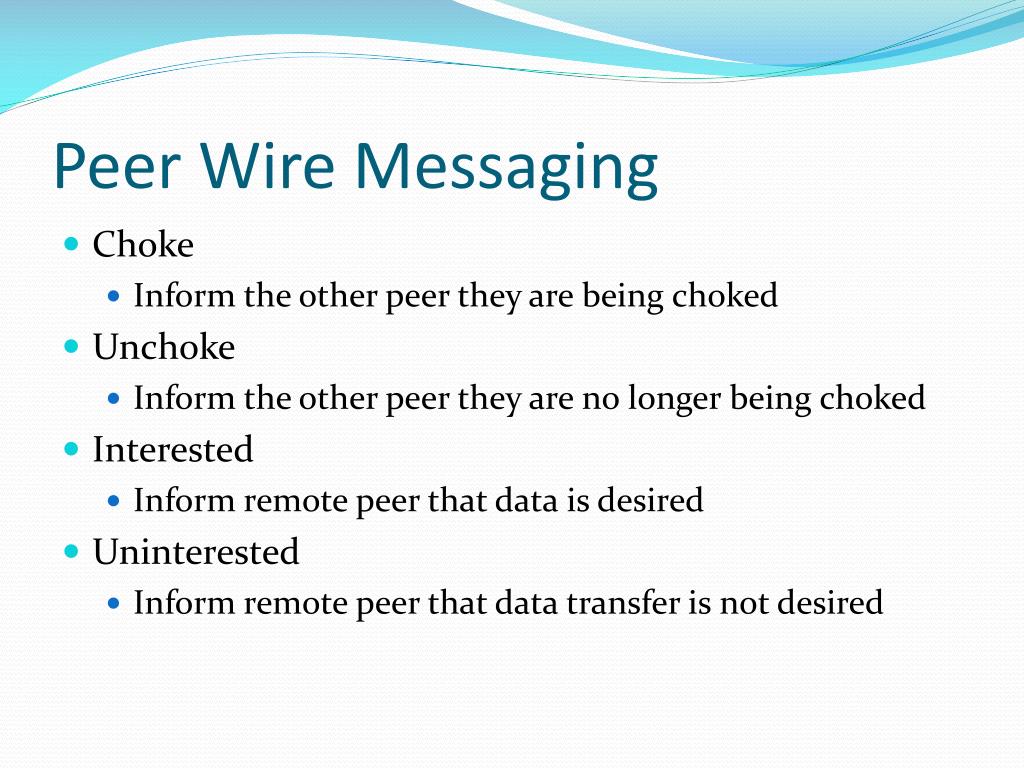 Peer Wire Messaging

- Choke
  - Inform the other peer they are being choked
- Unchoke
  - Inform the other peer they are no longer being choked
- Interested
  - Inform remote peer that data is desired
- Uninterested
  - Inform remote peer that data transfer is not desired